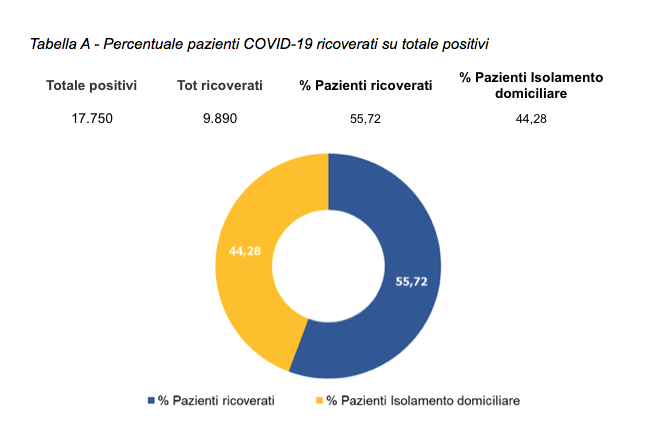 Tabella A - Percentuale pazienti COVID-19 ricoverati su totale positivi

| Totale positivi | Tot ricoverati | % Pazienti ricoverati | % Pazienti Isolamento domiciliare |
|---|---|---|---|
| 17.750 | 9.890 | 55,72 | 44,28 |

44,28

55,72

% Pazienti ricoverati
% Pazienti Isolamento domiciliare